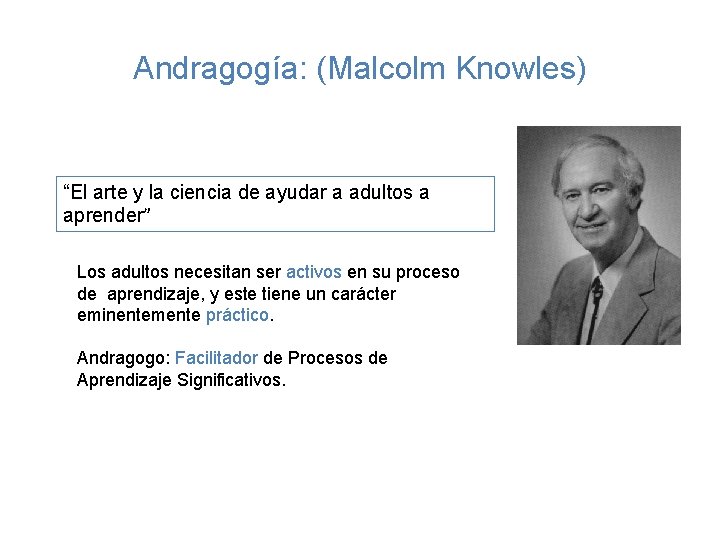 Andragogía: (Malcolm Knowles)

“El arte y la ciencia de ayudar a adultos a aprender”

Los adultos necesitan ser activos en su proceso de aprendizaje, y este tiene un carácter eminentemente práctico.

Andragogo: Facilitador de Procesos de Aprendizaje Significativos.